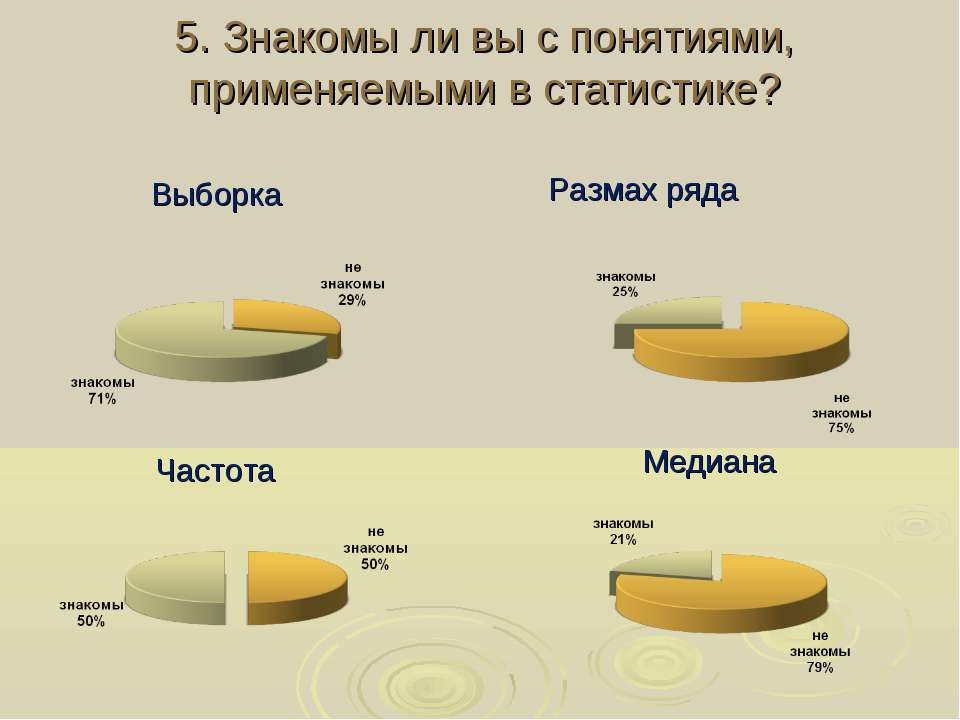 5. Знакомы ли вы с понятиями, применяемыми в статистике?

Выборка

не знакомы 29%

знакомы 71%

Размах ряда

знакомы 25%

не знакомы 75%

Частота

не знакомы 50%

знакомы 50%

Медиана

знакомы 21%

не знакомы 79%